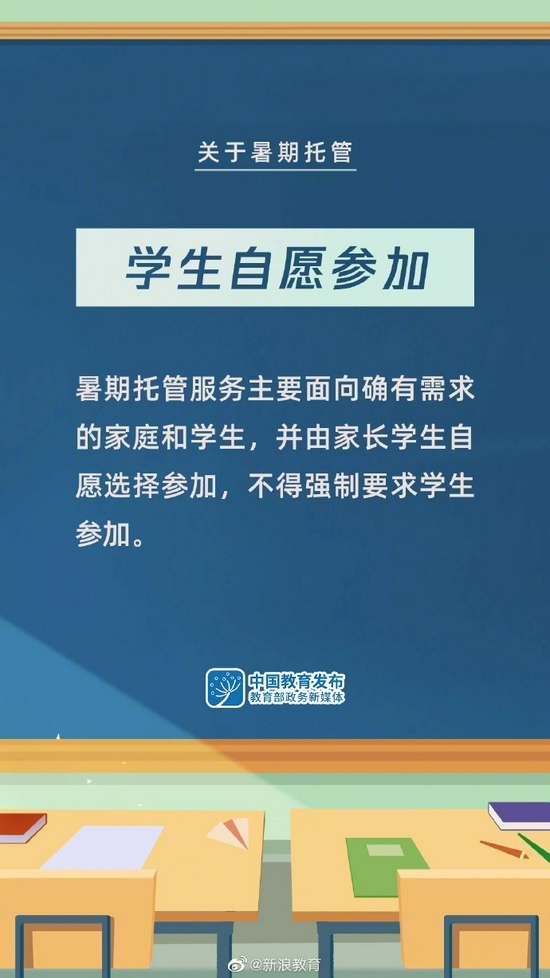 关于暑期托管

学生自愿参加

暑期托管服务主要面向确有需求的家庭和学生，并由家长学生自愿选择参加，不得强制要求学生参加。

中国教育发布
教育部政务新媒体

@新浪教育